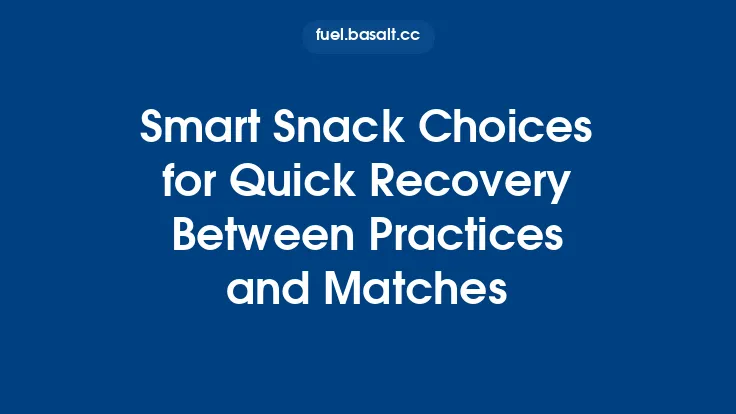 fuel.basalt.cc

Smart Snack Choices for Quick Recovery Between Practices and Matches